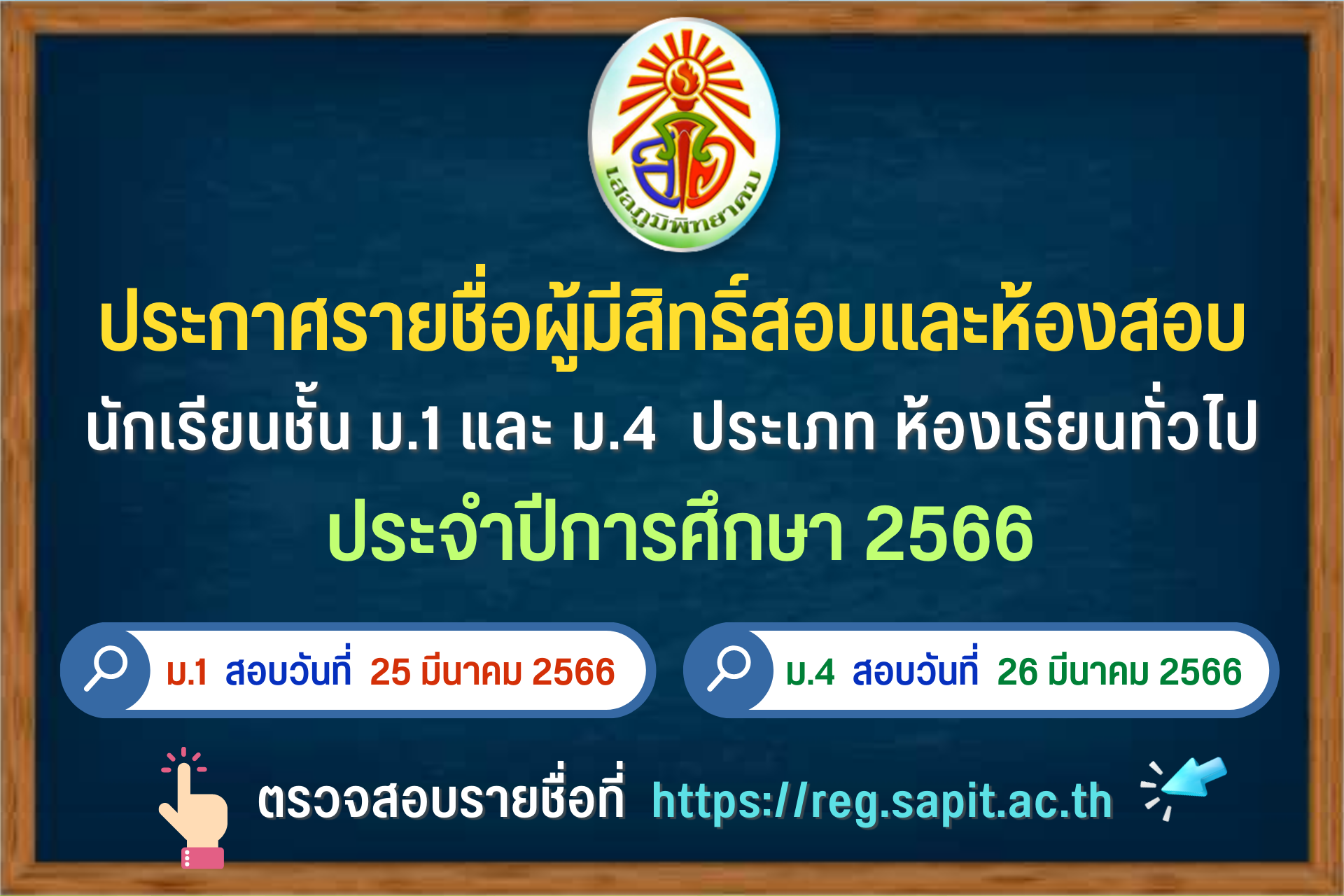 เสลภูมิพิทยาคม

ประกาศรายชื่อผู้มีสิทธิ์สอบและห้องสอบ

นักเรียนชั้น ม.1 และ ม.4 ประเภท ห้องเรียนทั่วไป

ประจำปีการศึกษา 2566

ม.1 สอบวันที่ 25 มีนาคม 2566

ม.4 สอบวันที่ 26 มีนาคม 2566

ตรวจสอบรายชื่อที่ https://reg.sapit.ac.th